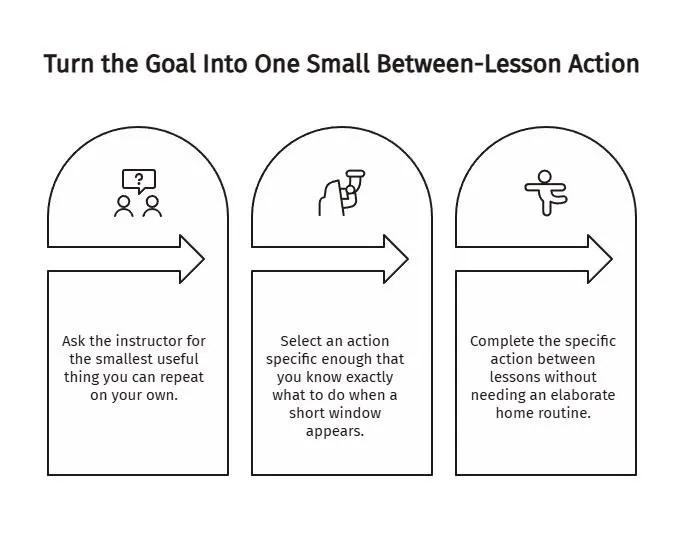 Turn the Goal Into One Small Between-Lesson Action

?

Ask the instructor for the smallest useful thing you can repeat on your own.

Select an action specific enough that you know exactly what to do when a short window appears.

Complete the specific action between lessons without needing an elaborate home routine.